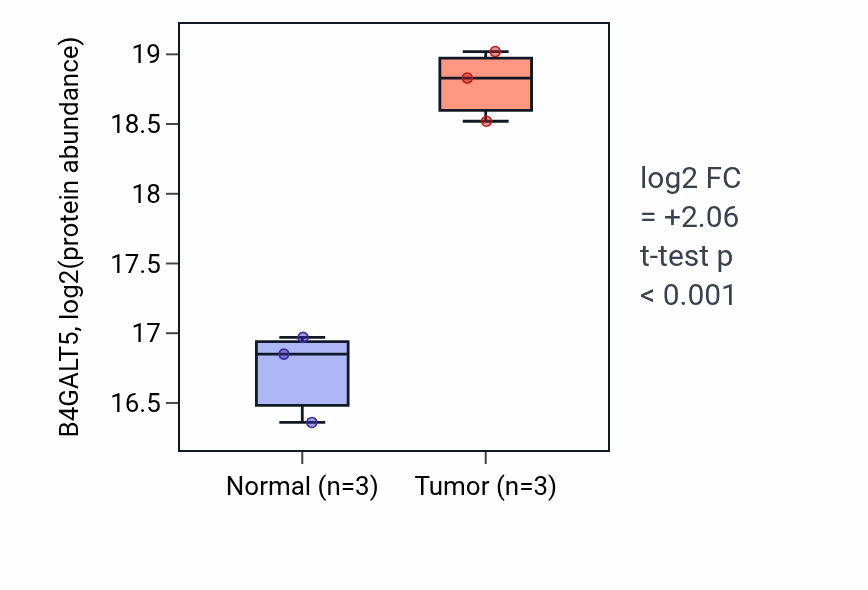 B4GALT5, log2(protein abundance)

19
18.5
18
17.5
17
16.5

Normal (n=3)
Tumor (n=3)

log2 FC = +2.06
t-test p < 0.001